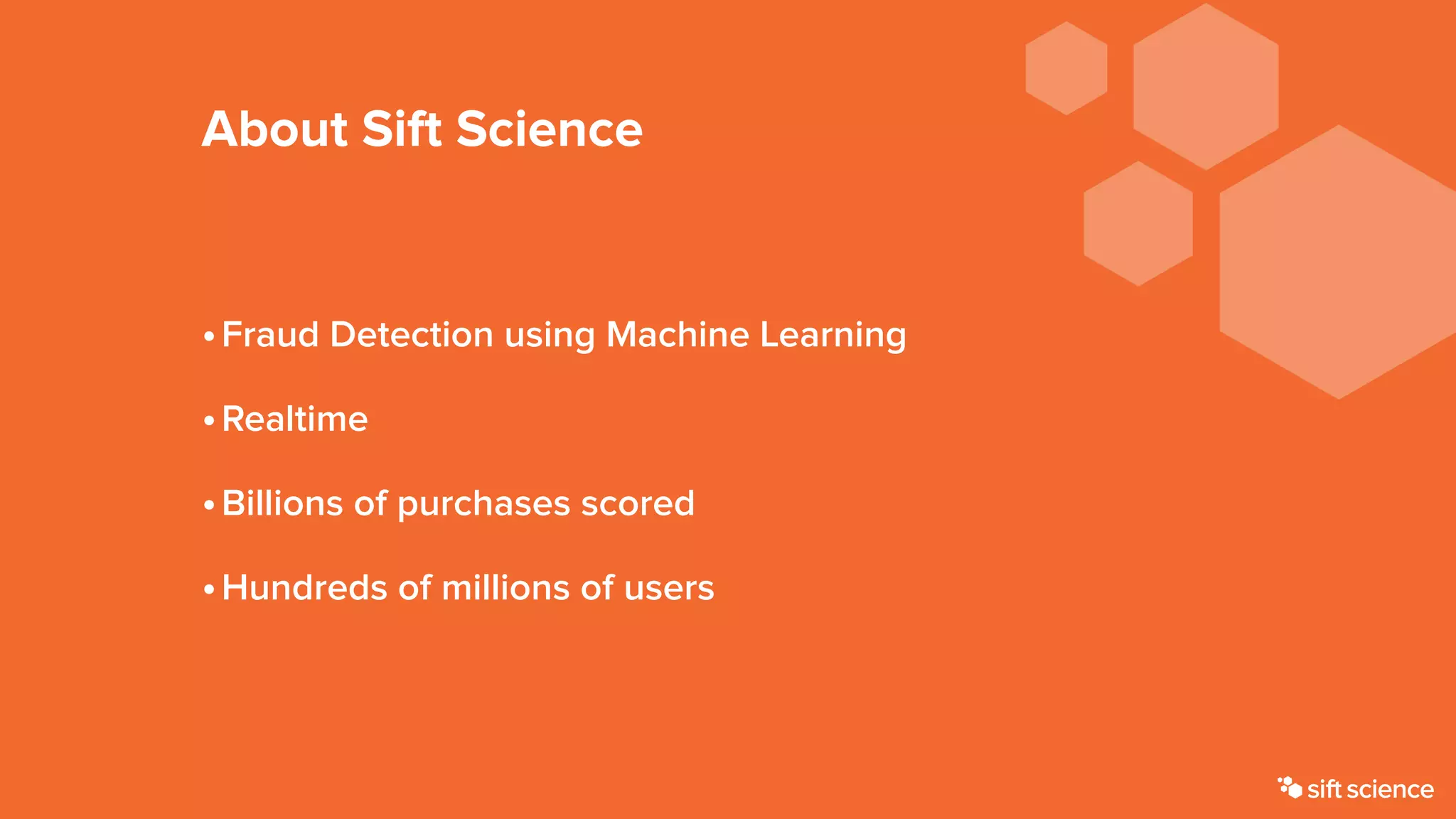 About Sift Science

• Fraud Detection using Machine Learning

• Realtime

• Billions of purchases scored

• Hundreds of millions of users

sift science